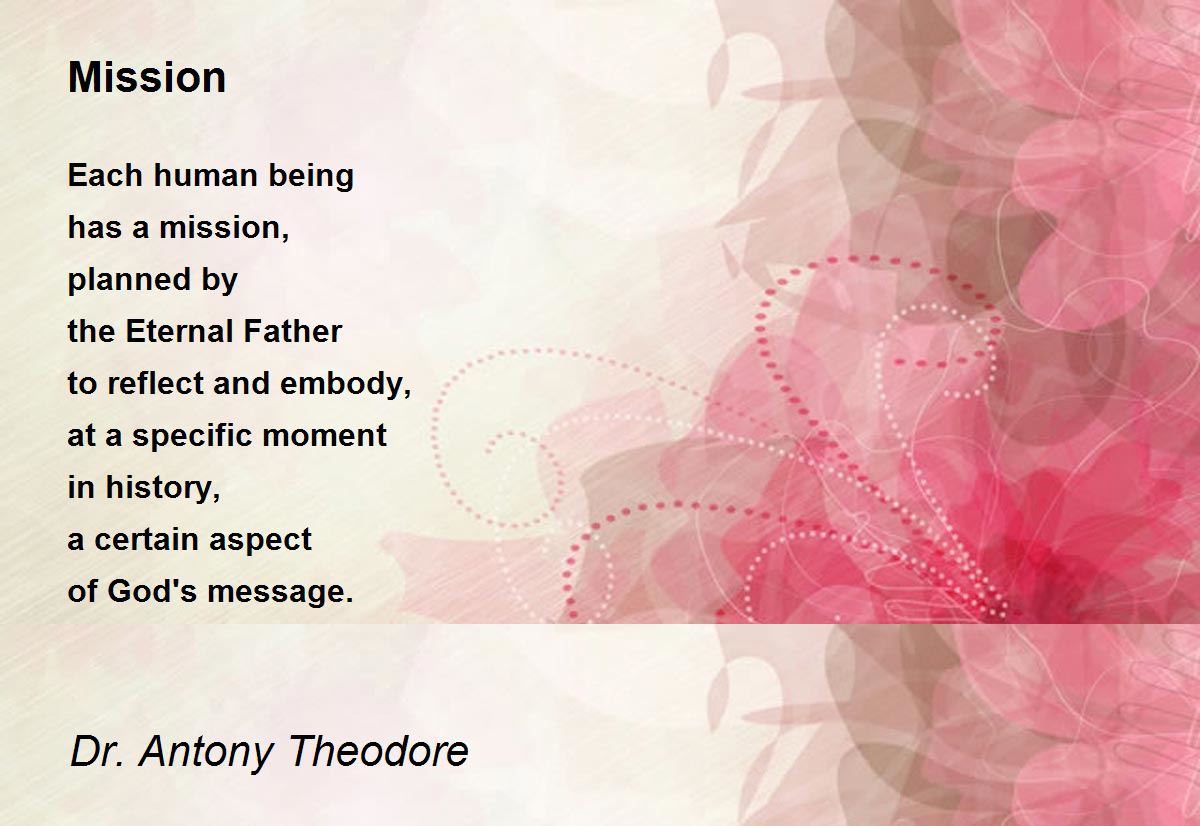 Mission

Each human being
has a mission,
planned by
the Eternal Father
to reflect and embody,
at a specific moment
in history,
a certain aspect
of God's message.

Dr. Antony Theodore